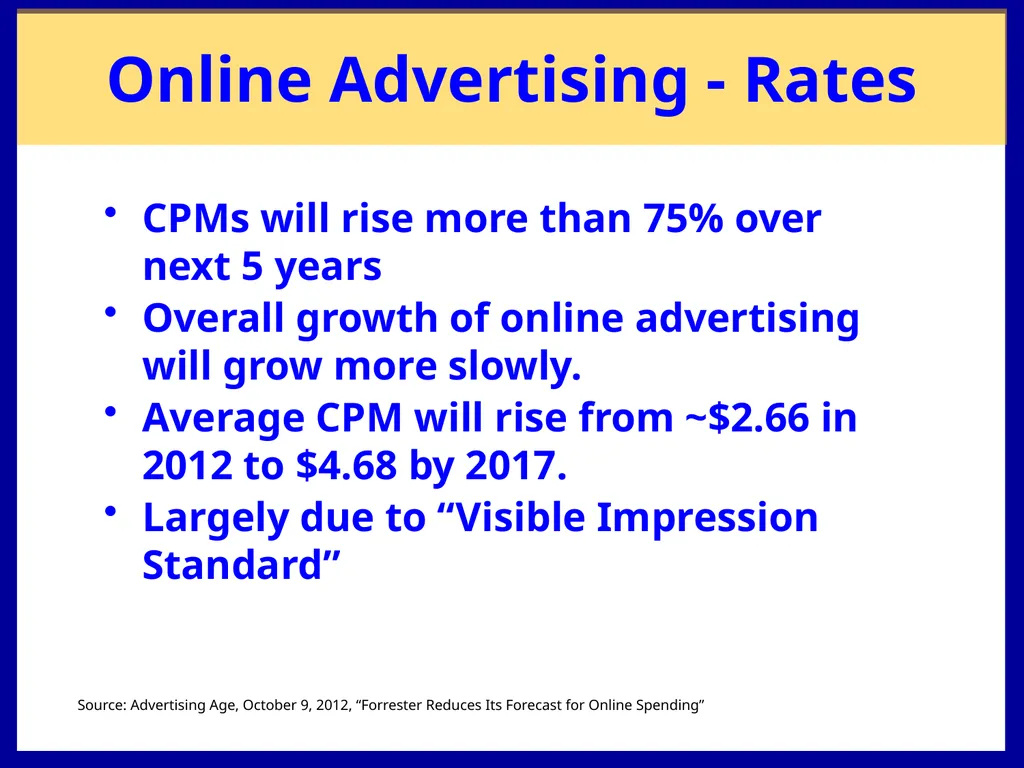 Online Advertising - Rates

• CPMs will rise more than 75% over next 5 years
• Overall growth of online advertising will grow more slowly.
• Average CPM will rise from ~\$2.66 in 2012 to \$4.68 by 2017.
• Largely due to “Visible Impression Standard”

Source: Advertising Age, October 9, 2012, “Forrester Reduces Its Forecast for Online Spending”